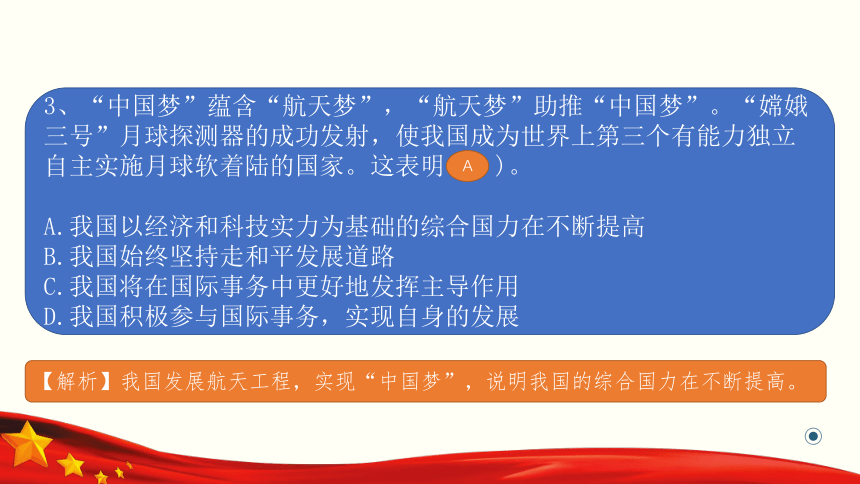 3、“中国梦”蕴含“航天梦”，“航天梦”助推“中国梦”。“嫦娥三号”月球探测器的成功发射，使我国成为世界上第三个有能力独立自主实施月球软着陆的国家。这表明 A ）。

A.我国以经济和科技实力为基础的综合国力在不断提高
B.我国始终坚持走和平发展道路
C.我国将在国际事务中更好地发挥主导作用
D.我国积极参与国际事务，实现自身的发展

【解析】我国发展航天工程，实现“中国梦”，说明我国的综合国力在不断提高。